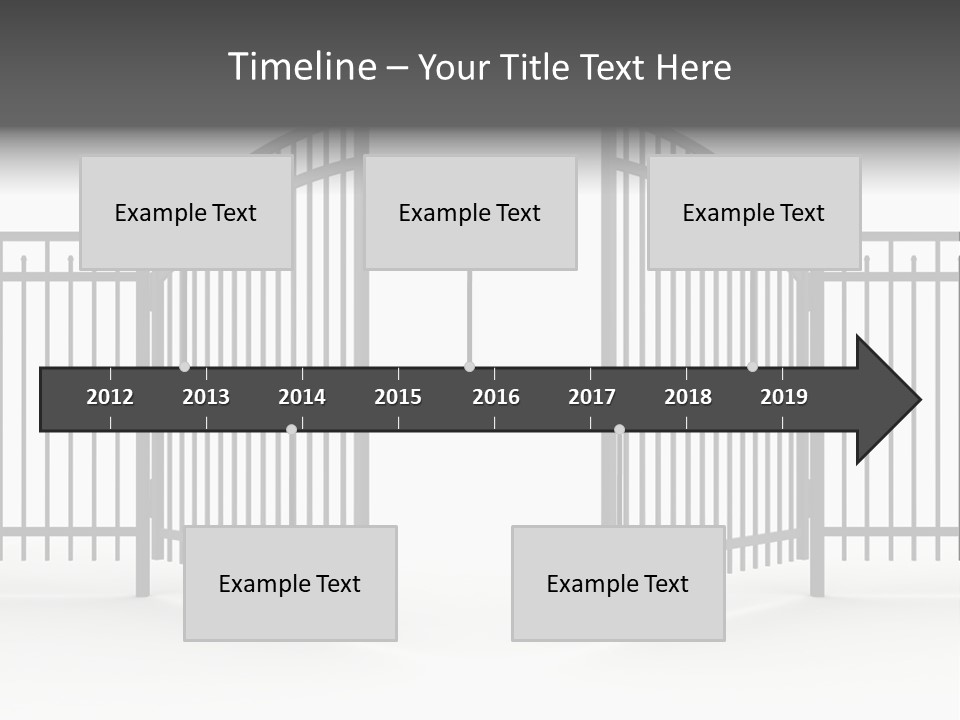 Timeline – Your Title Text Here

Example Text

Example Text

Example Text

2012 2013 2014 2015 2016 2017 2018 2019

Example Text

Example Text